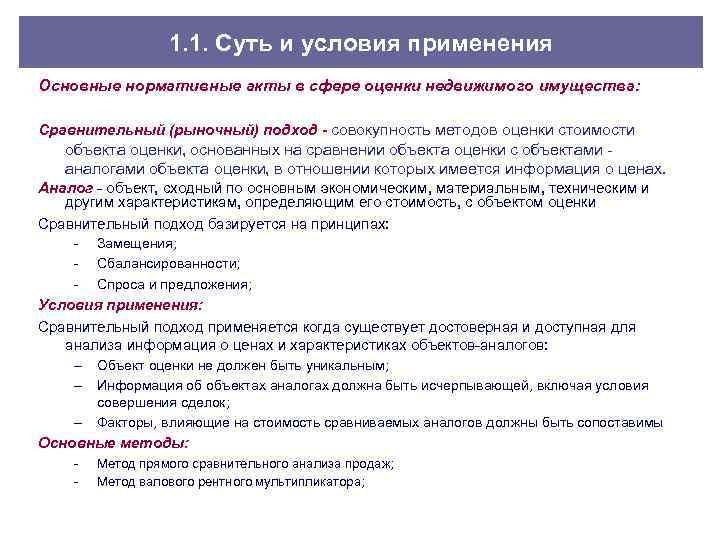 1.1. Суть и условия применения

Основные нормативные акты в сфере оценки недвижимого имущества:

Сравнительный (рыночный) подход - совокупность методов оценки стоимости объекта оценки, основанных на сравнении объекта оценки с объектами - аналогами объекта оценки, в отношении которых имеется информация о ценах.

Аналог - объект, сходный по основным экономическим, материальным, техническим и другим характеристикам, определяющим его стоимость, с объектом оценки

Сравнительный подход базируется на принципах:

- Замещения;
- Сбалансированности;
- Спроса и предложения;

Условия применения:

Сравнительный подход применяется когда существует достоверная и доступная для анализа информация о ценах и характеристиках объектов-аналогов:

– Объект оценки не должен быть уникальным;
– Информация об объектах аналогах должна быть исчерпывающей, включая условия совершения сделок;
– Факторы, влияющие на стоимость сравниваемых аналогов должны быть сопоставимы

Основные методы:

- Метод прямого сравнительного анализа продаж;
- Метод валового рентного мультипликатора;